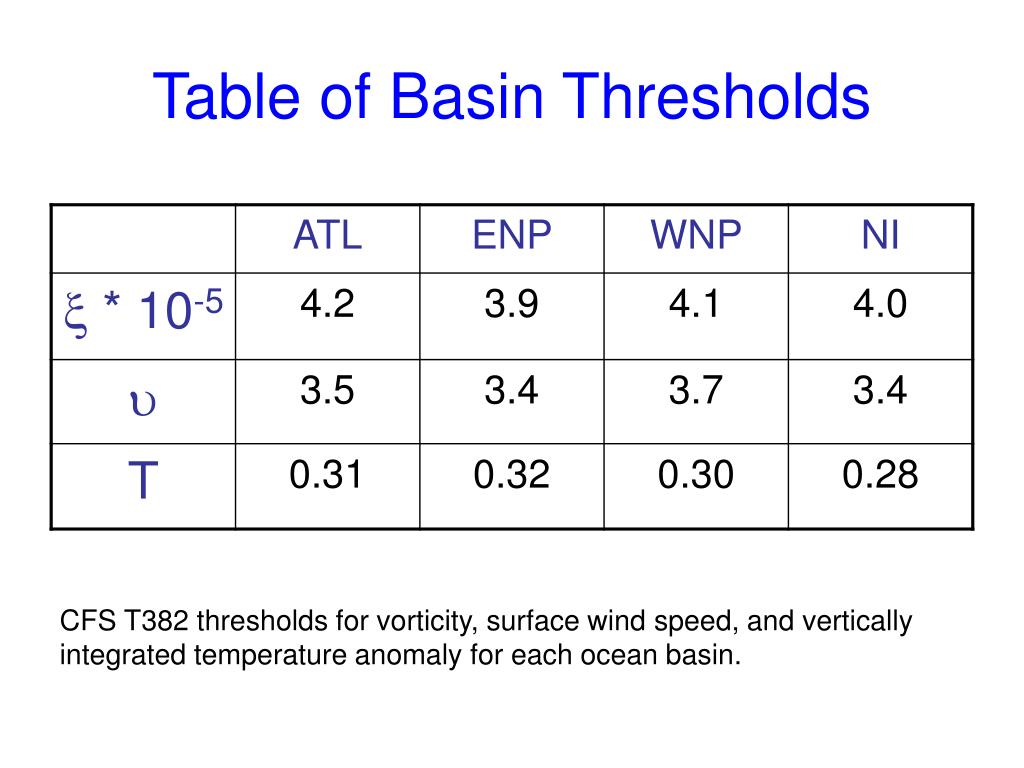 Table of Basin Thresholds

| | ATL | ENP | WNP | NI |
|---|---|---|---|---|
| $\xi * 10^{-5}$ | 4.2 | 3.9 | 4.1 | 4.0 |
| $\upsilon$ | 3.5 | 3.4 | 3.7 | 3.4 |
| T | 0.31 | 0.32 | 0.30 | 0.28 |

CFS T382 thresholds for vorticity, surface wind speed, and vertically integrated temperature anomaly for each ocean basin.